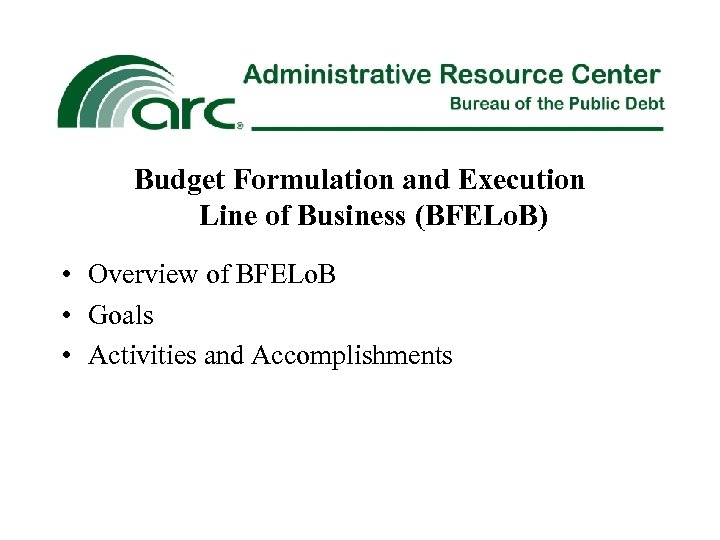 arc®

Administrative Resource Center
Bureau of the Public Debt

Budget Formulation and Execution Line of Business (BFELoB)

• Overview of BFELoB
• Goals
• Activities and Accomplishments